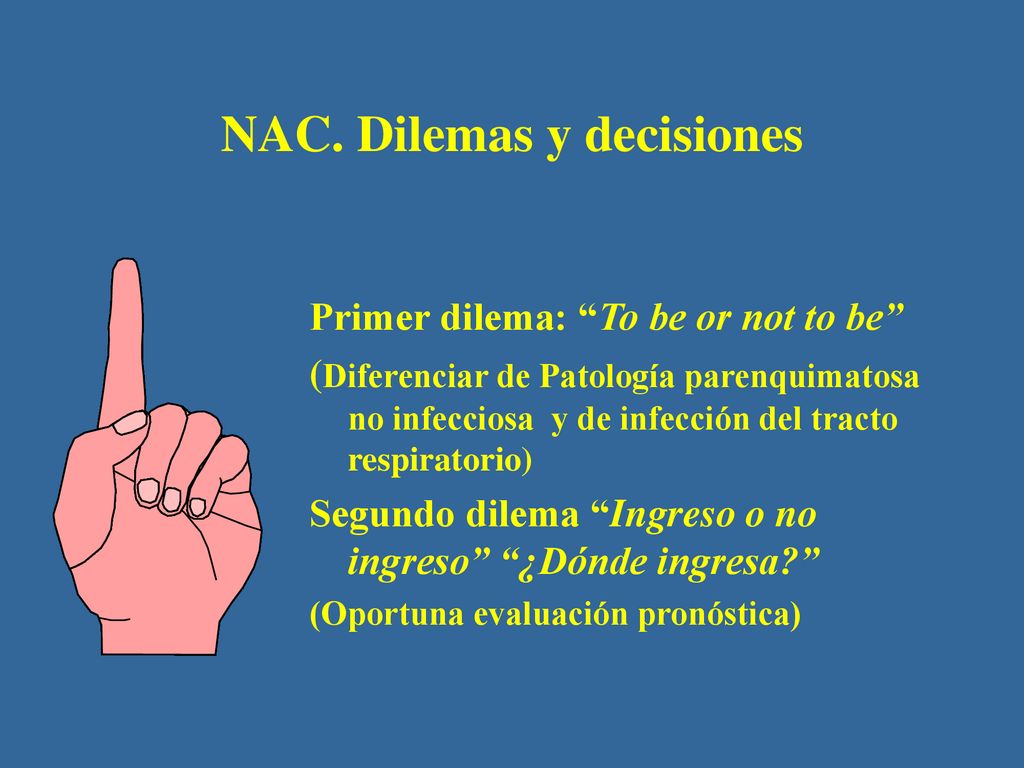 NAC. Dilemas y decisiones

Primer dilema: “To be or not to be”

(Diferenciar de Patología parenquimatosa no infecciosa y de infección del tracto respiratorio)

Segundo dilema “Ingreso o no ingreso” “¿Dónde ingresa?”

(Oportuna evaluación pronóstica)